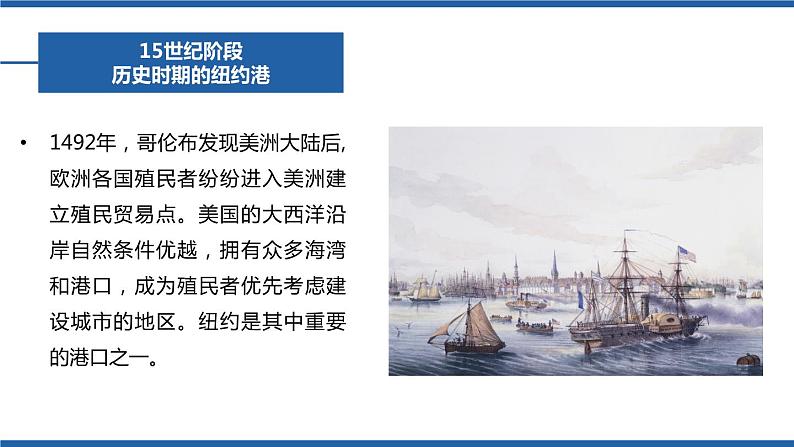 15世纪阶段
历史时期的纽约港

• 1492年，哥伦布发现美洲大陆后,欧洲各国殖民者纷纷进入美洲建立殖民贸易点。美国的大西洋沿岸自然条件优越，拥有众多海湾和港口，成为殖民者优先考虑建设城市的地区。纽约是其中重要的港口之一。